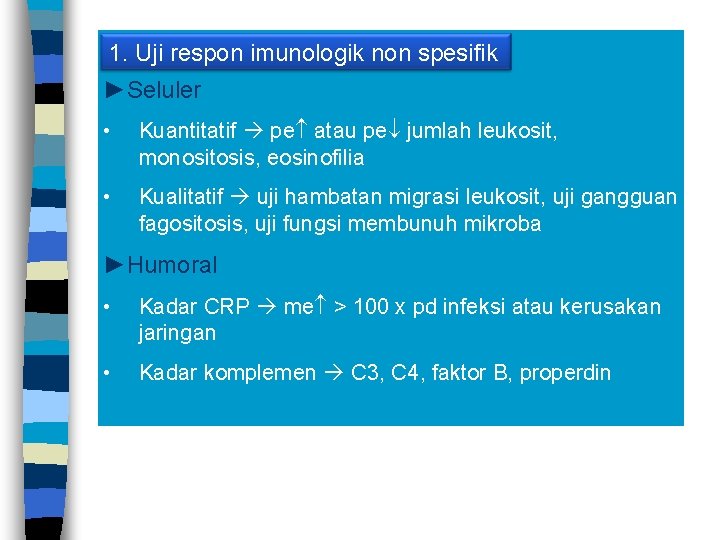 1. Uji respon imunologik non spesifik

►Seluler

• Kuantitatif → pe↑ atau pe↓ jumlah leukosit, monositosis, eosinofilia

• Kualitatif → uji hambatan migrasi leukosit, uji gangguan fagositosis, uji fungsi membunuh mikroba

►Humoral

• Kadar CRP → me↑ > 100 x pd infeksi atau kerusakan jaringan

• Kadar komplemen → C3, C4, faktor B, properdin